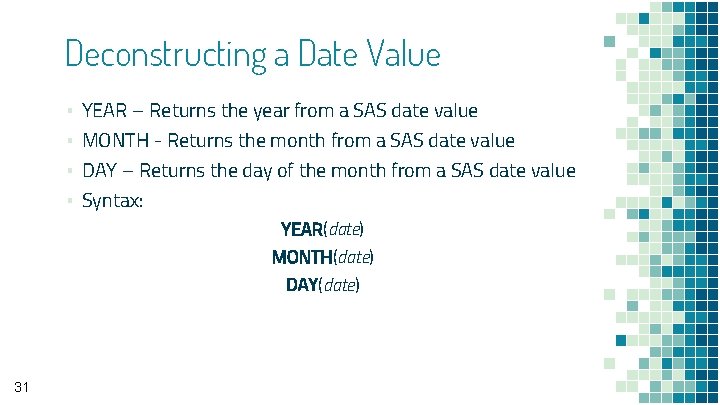 Deconstructing a Date Value

▪ YEAR – Returns the year from a SAS date value
▪ MONTH - Returns the month from a SAS date value
▪ DAY – Returns the day of the month from a SAS date value
▪ Syntax:

YEAR(date)
MONTH(date)
DAY(date)

31